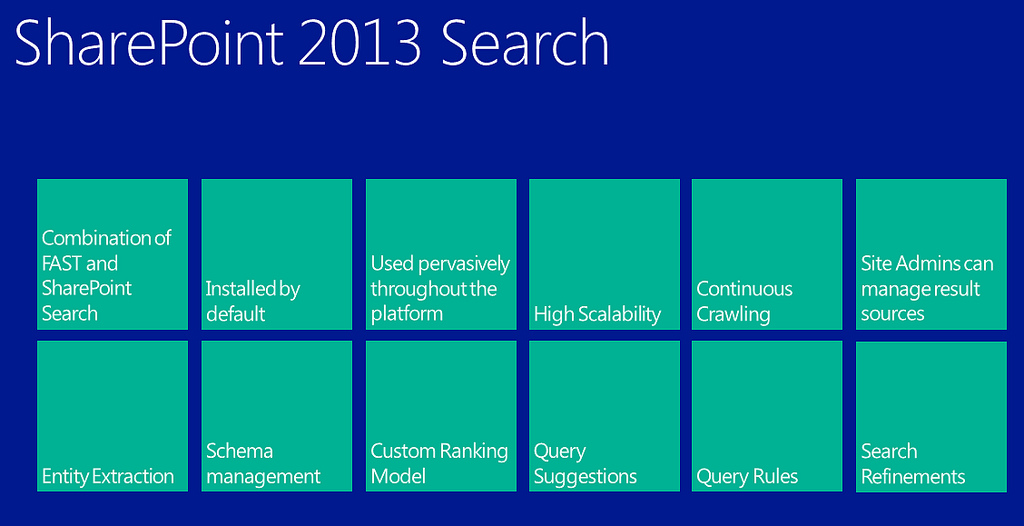 SharePoint 2013 Search

Combination of FAST and SharePoint Search

Installed by default

Used pervasively throughout the platform

High Scalability

Continuous Crawling

Site Admins can manage result sources

Entity Extraction

Schema management

Custom Ranking Model

Query Suggestions

Query Rules

Search Refinements